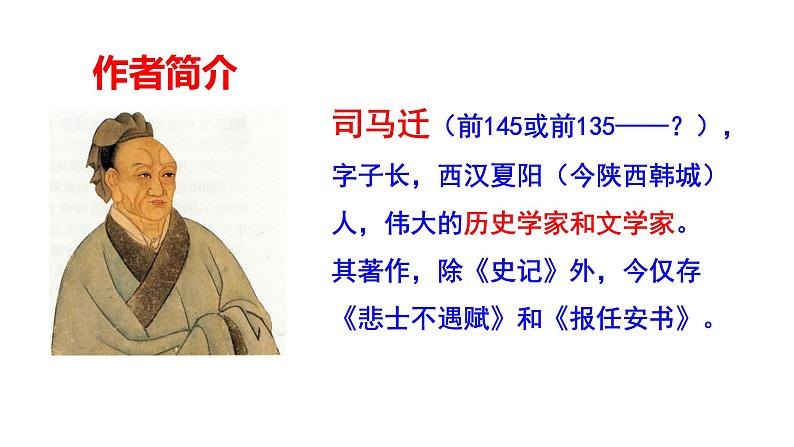 作者简介

司马迁（前145或前135——？），字子长，西汉夏阳（今陕西韩城）人，伟大的历史学家和文学家。其著作，除《史记》外，今仅存《悲士不遇赋》和《报任安书》。